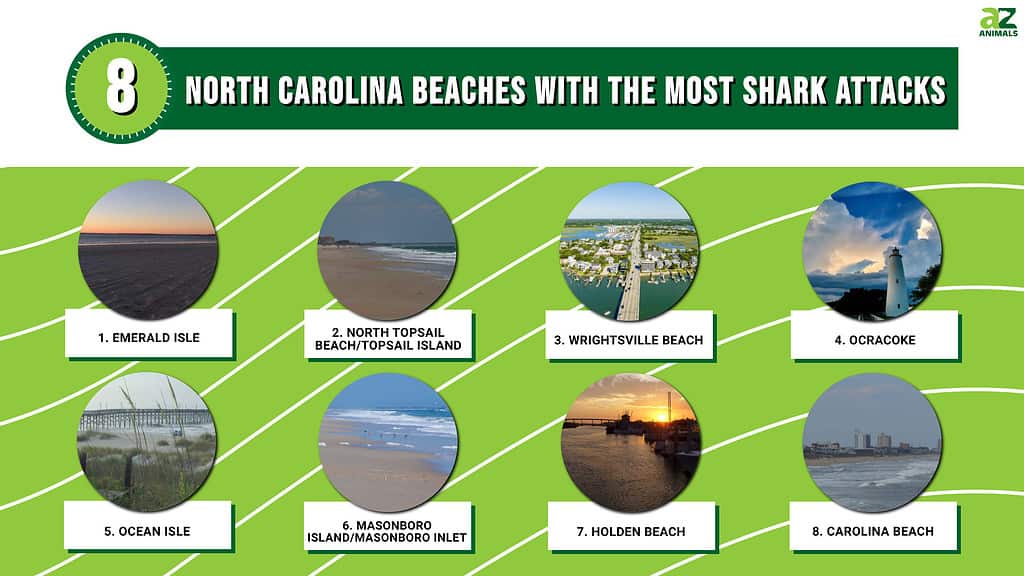 AZ ANIMALS

8 NORTH CAROLINA BEACHES WITH THE MOST SHARK ATTACKS

1. EMERALD ISLE

2. NORTH TOPSAIL BEACH/TOPSAIL ISLAND

3. WRIGHTSVILLE BEACH

4. OCRACOKE

5. OCEAN ISLE

6. MASONBORO ISLAND/MASONBORO INLET

7. HOLDEN BEACH

8. CAROLINA BEACH